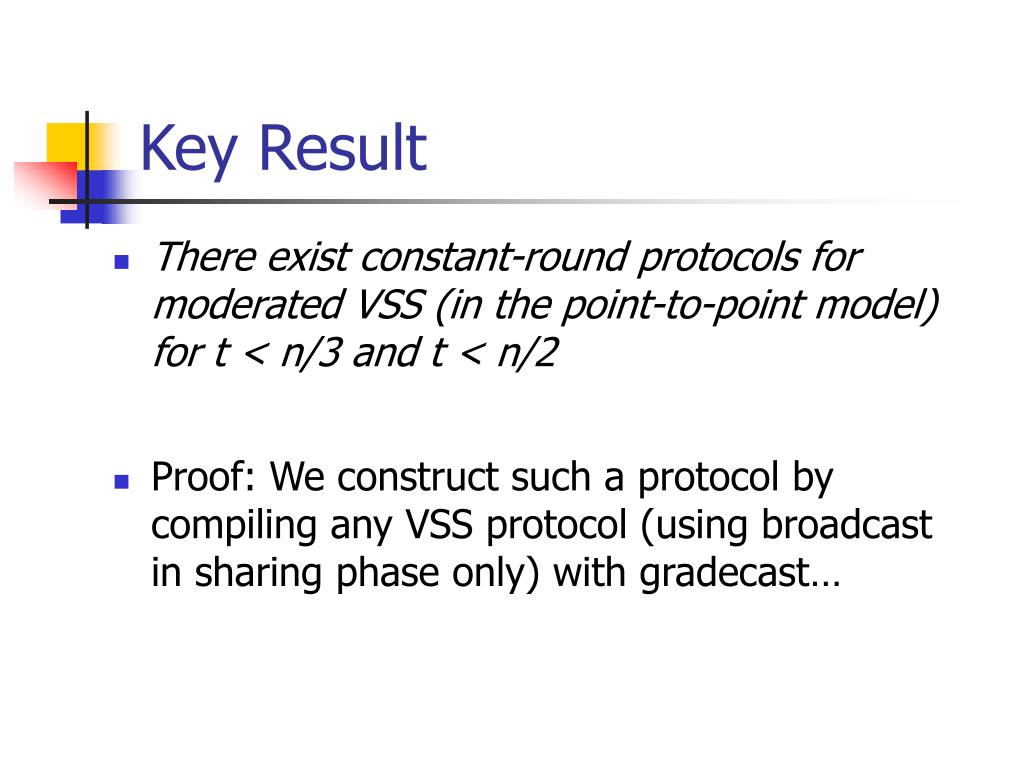 Key Result

There exist constant-round protocols for moderated VSS (in the point-to-point model) for t < n/3 and t < n/2

Proof: We construct such a protocol by compiling any VSS protocol (using broadcast in sharing phase only) with gradecast…